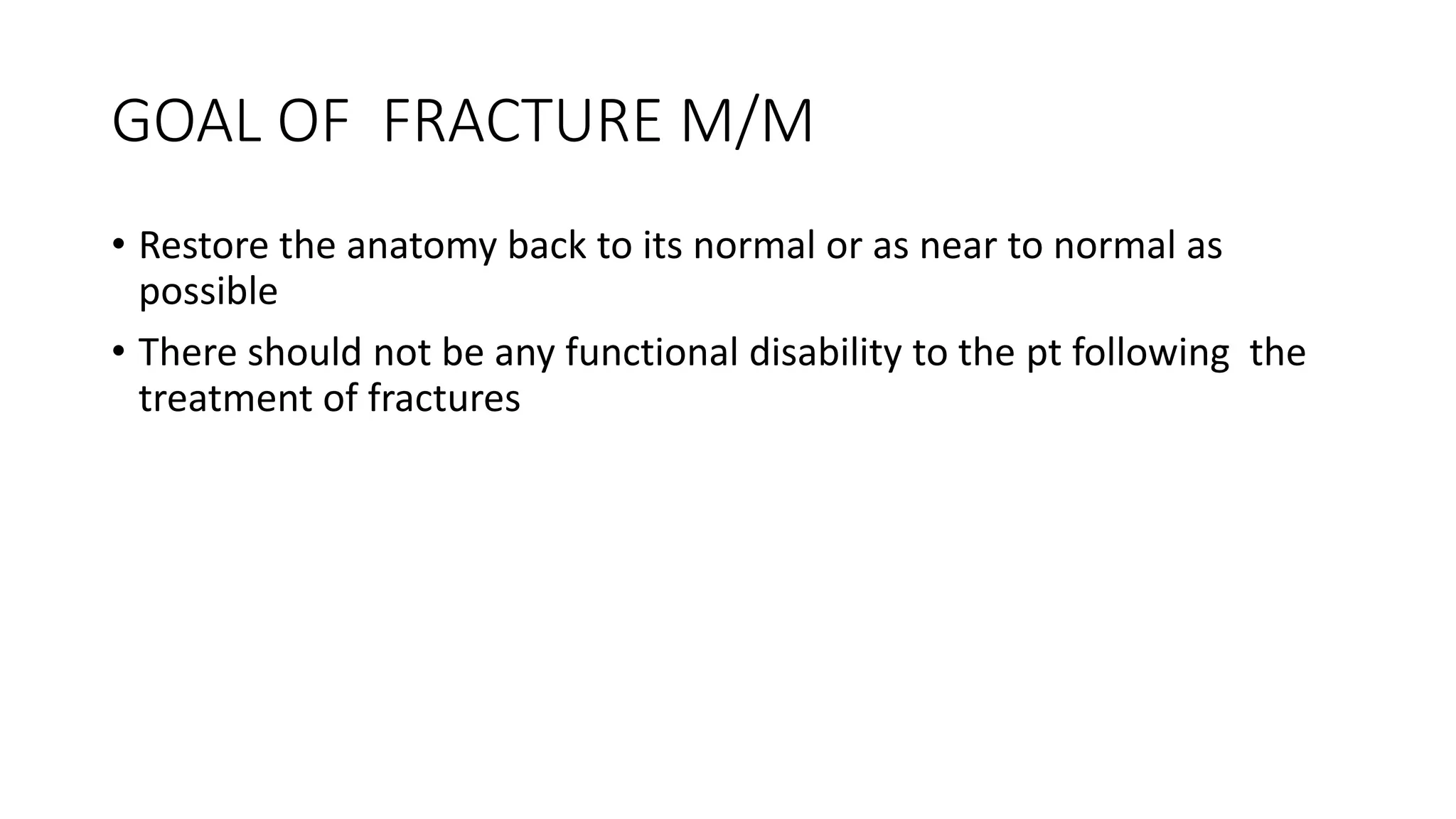 GOAL OF FRACTURE M/M

• Restore the anatomy back to its normal or as near to normal as possible

• There should not be any functional disability to the pt following the treatment of fractures